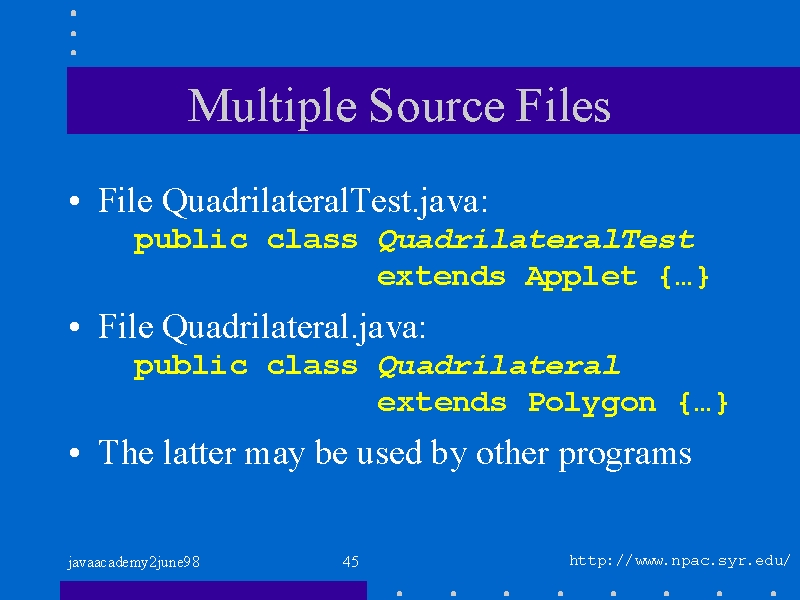 Multiple Source Files

• File QuadrilateralTest.java:
public class QuadrilateralTest
extends Applet {…}

• File Quadrilateral.java:
public class Quadrilateral
extends Polygon {…}

• The latter may be used by other programs

javaacademy2june98

45

http://www.npac.syr.edu/